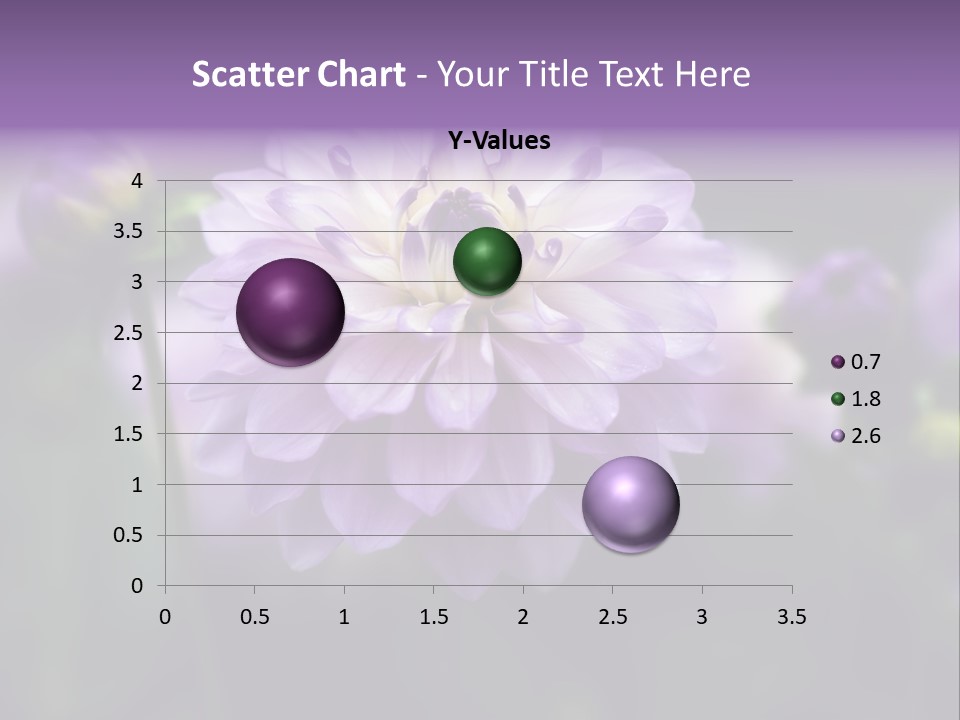 Scatter Chart - Your Title Text Here

Y-Values

4
3.5
3
2.5
2
1.5
1
0.5
0

0 0.5 1 1.5 2 2.5 3 3.5

0.7
1.8
2.6